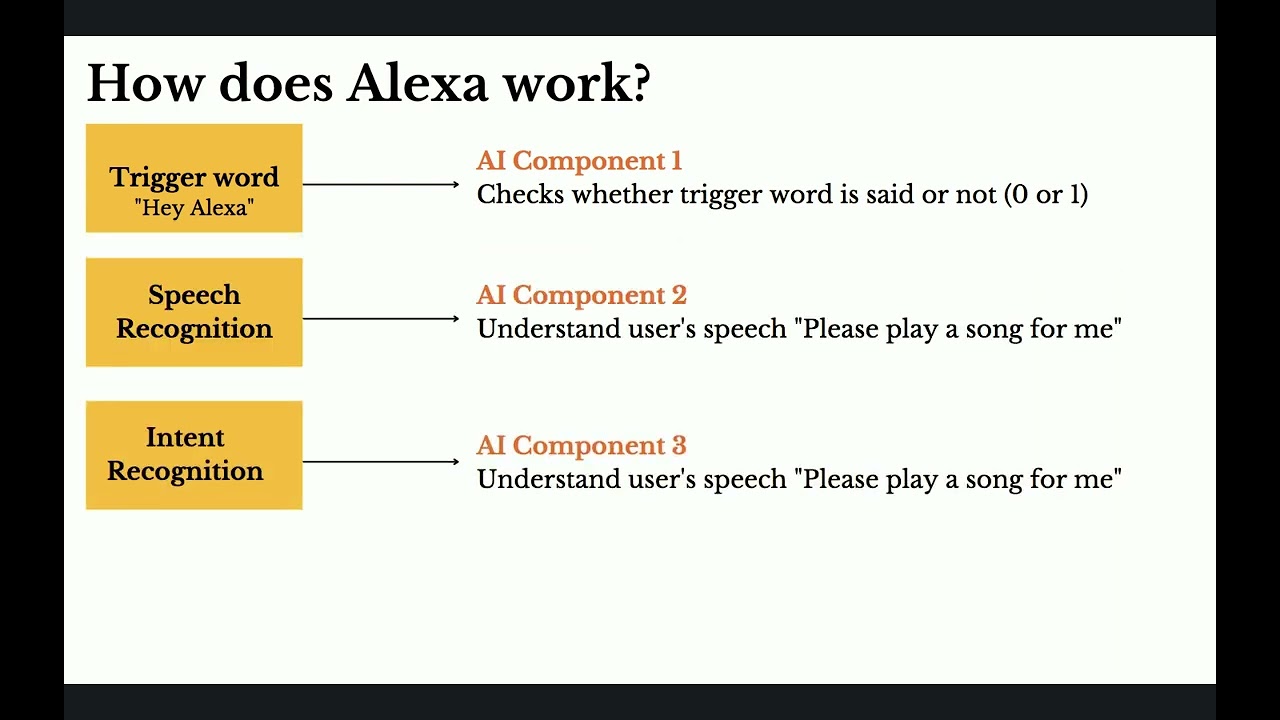 How does Alexa work?

Trigger word
"Hey Alexa"

AI Component 1
Checks whether trigger word is said or not (0 or 1)

Speech Recognition

AI Component 2
Understand user's speech "Please play a song for me"

Intent Recognition

AI Component 3
Understand user's speech "Please play a song for me"